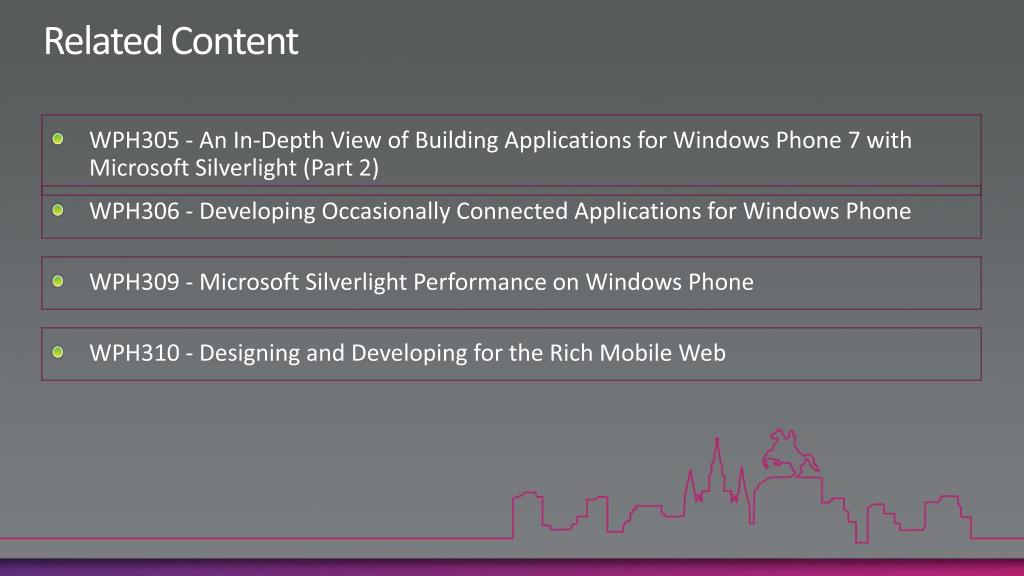 Related Content

WPH305 - An In-Depth View of Building Applications for Windows Phone 7 with Microsoft Silverlight (Part 2)

WPH306 - Developing Occasionally Connected Applications for Windows Phone

WPH309 - Microsoft Silverlight Performance on Windows Phone

WPH310 - Designing and Developing for the Rich Mobile Web